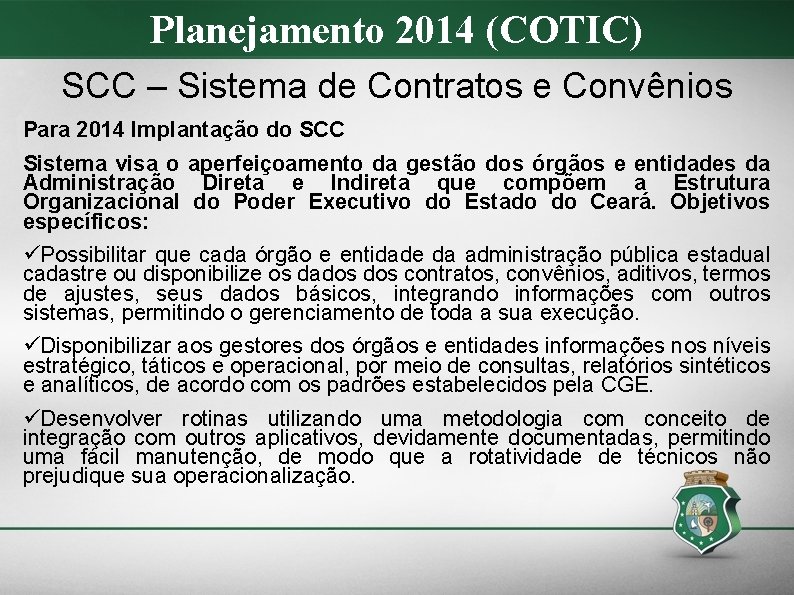 Planejamento 2014 (COTIC)

SCC – Sistema de Contratos e Convênios

Para 2014 Implantação do SCC

Sistema visa o aperfeiçoamento da gestão dos órgãos e entidades da Administração Direta e Indireta que compõem a Estrutura Organizacional do Poder Executivo do Estado do Ceará. Objetivos específicos:

✓Possibilitar que cada órgão e entidade da administração pública estadual cadastre ou disponibilize os dados dos contratos, convênios, aditivos, termos de ajustes, seus dados básicos, integrando informações com outros sistemas, permitindo o gerenciamento de toda a sua execução.

✓Disponibilizar aos gestores dos órgãos e entidades informações nos níveis estratégico, táticos e operacional, por meio de consultas, relatórios sintéticos e analíticos, de acordo com os padrões estabelecidos pela CGE.

✓Desenvolver rotinas utilizando uma metodologia com conceito de integração com outros aplicativos, devidamente documentadas, permitindo uma fácil manutenção, de modo que a rotatividade de técnicos não prejudique sua operacionalização.